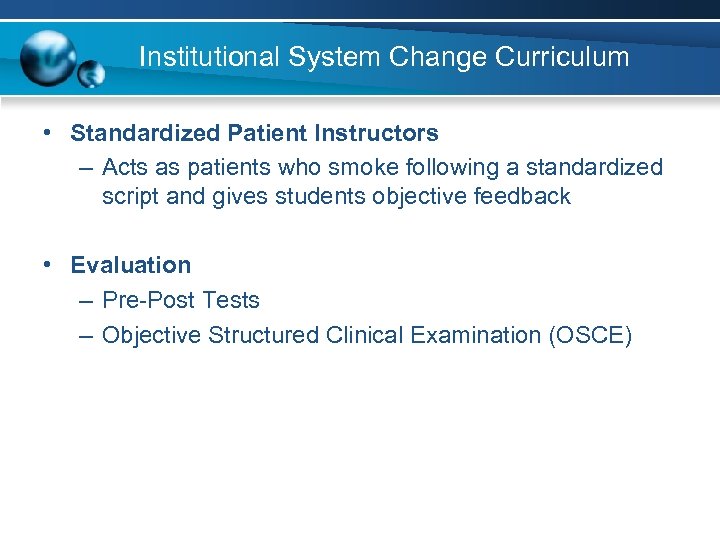 Institutional System Change Curriculum

• Standardized Patient Instructors
  – Acts as patients who smoke following a standardized script and gives students objective feedback

• Evaluation
  – Pre-Post Tests
  – Objective Structured Clinical Examination (OSCE)